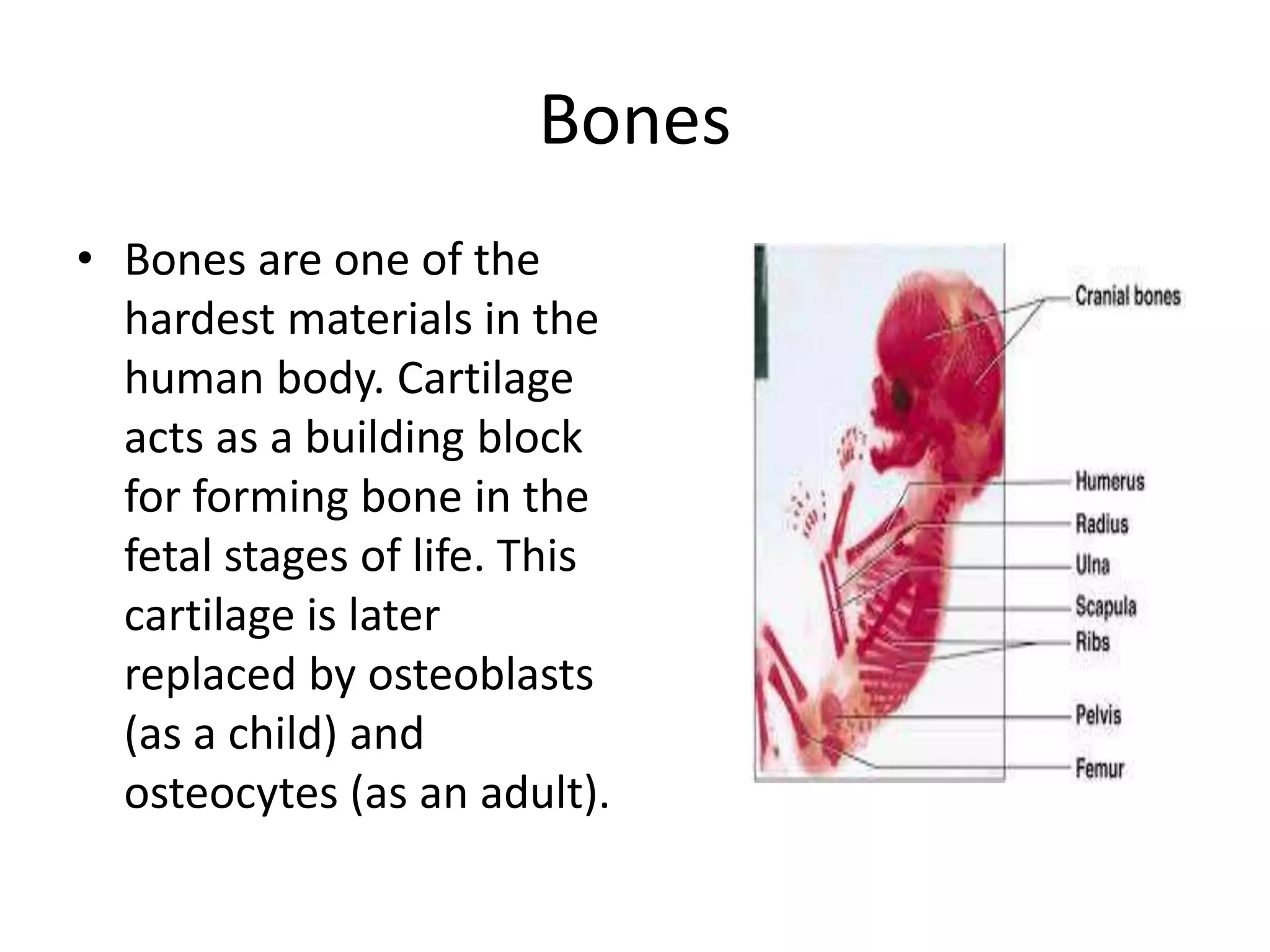 Bones

• Bones are one of the hardest materials in the human body. Cartilage acts as a building block for forming bone in the fetal stages of life. This cartilage is later replaced by osteoblasts (as a child) and osteocytes (as an adult).

Cranial bones
Humerus
Radius
Ulna
Scapula
Ribs
Pelvis
Femur